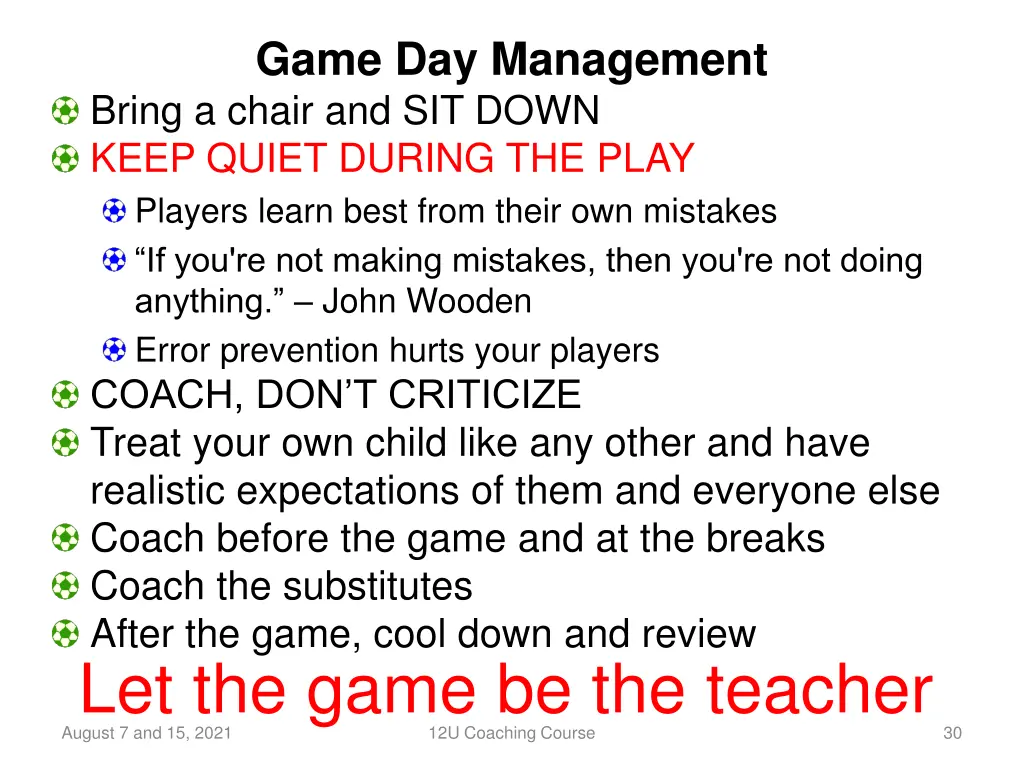 Game Day Management

Bring a chair and SIT DOWN

KEEP QUIET DURING THE PLAY

Players learn best from their own mistakes

“If you're not making mistakes, then you're not doing anything.” – John Wooden

Error prevention hurts your players

COACH, DON’T CRITICIZE

Treat your own child like any other and have realistic expectations of them and everyone else

Coach before the game and at the breaks

Coach the substitutes

After the game, cool down and review

Let the game be the teacher

August 7 and 15, 2021

12U Coaching Course

30